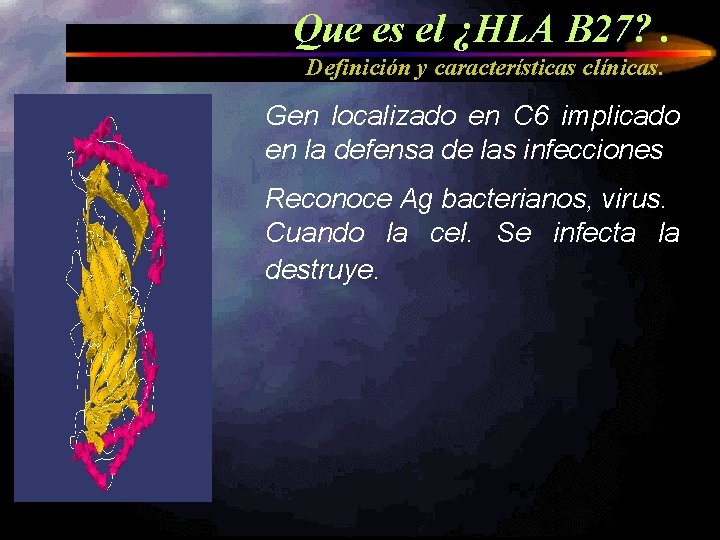 Que es el ¿HLA B27? .
Definición y características clínicas.

Gen localizado en C6 implicado en la defensa de las infecciones

Reconoce Ag bacterianos, virus. Cuando la cel. Se infecta la destruye.